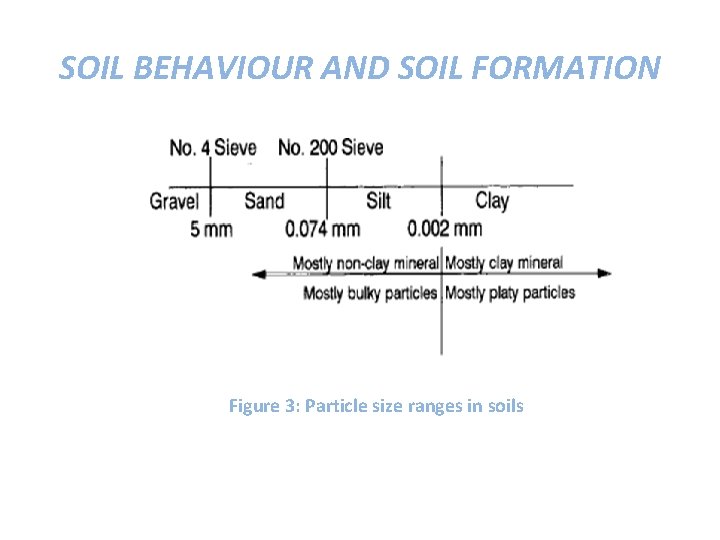 SOIL BEHAVIOUR AND SOIL FORMATION

No. 4 Sieve No. 200 Sieve

Gravel Sand Silt Clay

5 mm 0.074 mm 0.002 mm

Mostly non-clay mineral Mostly clay mineral

Mostly bulky particles Mostly platy particles

Figure 3: Particle size ranges in soils